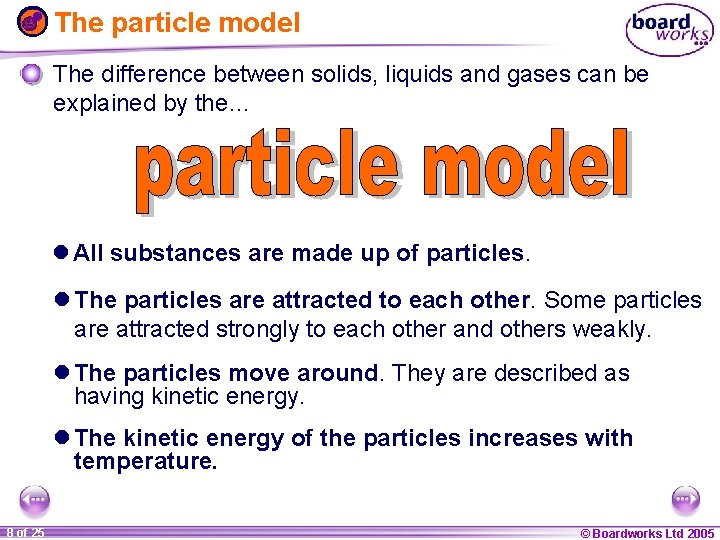 The particle model

board works

The difference between solids, liquids and gases can be explained by the…

particle model

All substances are made up of particles.

The particles are attracted to each other. Some particles are attracted strongly to each other and others weakly.

The particles move around. They are described as having kinetic energy.

The kinetic energy of the particles increases with temperature.

8 of 25

© Boardworks Ltd 2005